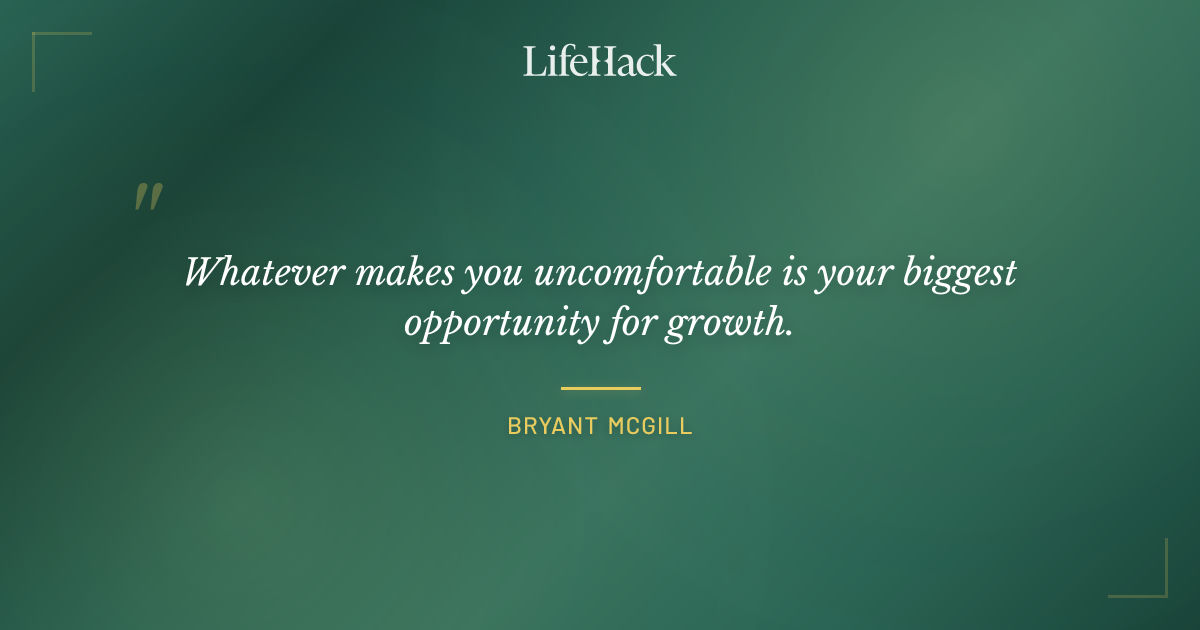 LifeHack

"

Whatever makes you uncomfortable is your biggest opportunity for growth.

BRYANT MCGILL